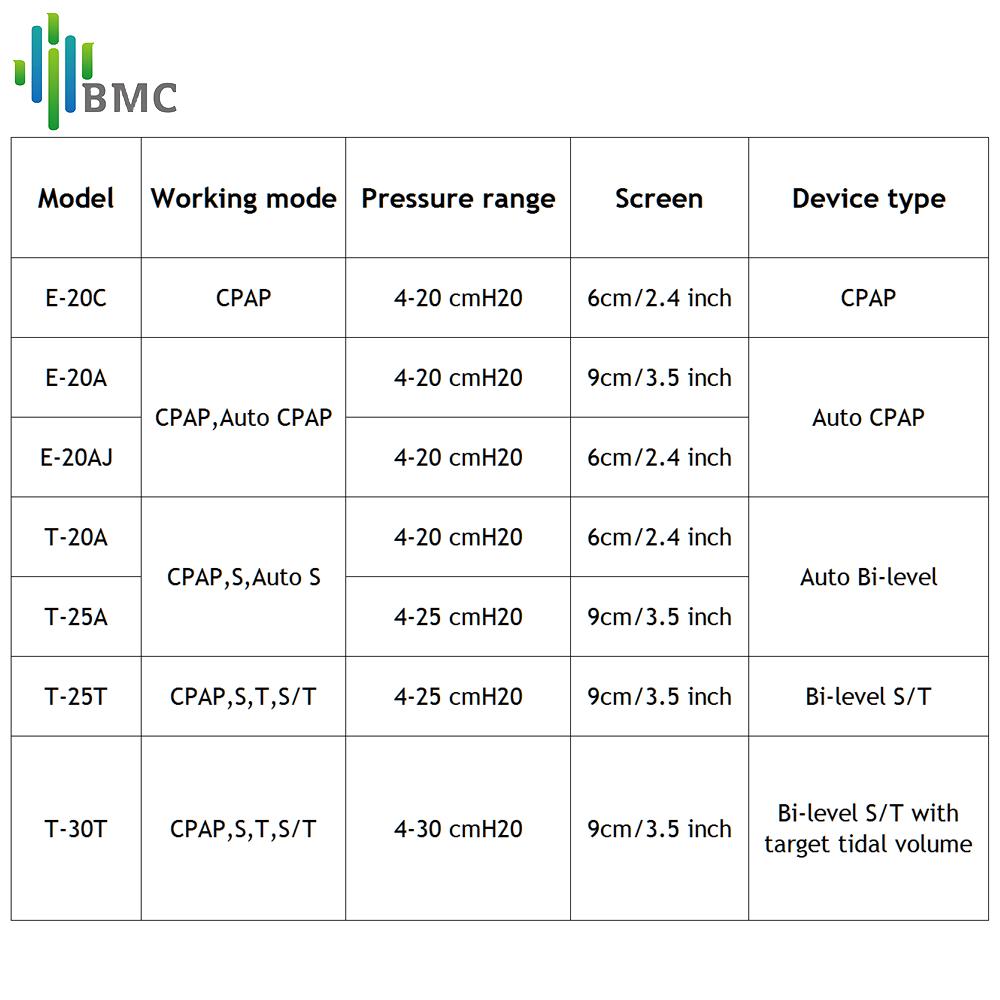 BMC

| Model | Working mode | Pressure range | Screen | Device type |
|---|---|---|---|---|
| E-20C | CPAP | 4-20 cmH20 | 6cm/2.4 inch | CPAP |
| E-20A | CPAP,Auto CPAP | 4-20 cmH20 | 9cm/3.5 inch | Auto CPAP |
| E-20AJ | CPAP,Auto CPAP | 4-20 cmH20 | 6cm/2.4 inch | Auto CPAP |
| T-20A | CPAP,S,Auto S | 4-20 cmH20 | 6cm/2.4 inch | Auto Bi-level |
| T-25A | CPAP,S,Auto S | 4-25 cmH20 | 9cm/3.5 inch | Auto Bi-level |
| T-25T | CPAP,S,T,S/T | 4-25 cmH20 | 9cm/3.5 inch | Bi-level S/T |
| T-30T | CPAP,S,T,S/T | 4-30 cmH20 | 9cm/3.5 inch | Bi-level S/T with target tidal volume |